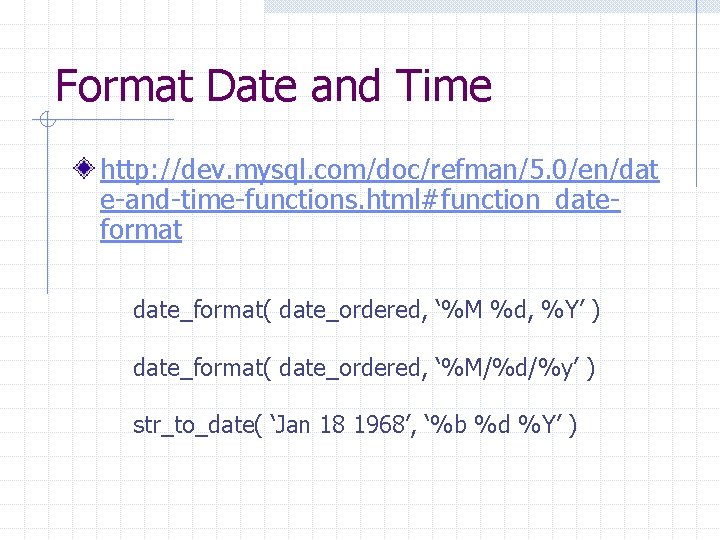 Format Date and Time

http://dev.mysql.com/doc/refman/5.0/en/date-and-time-functions.html#function_date-format

date_format( date_ordered, ‘%M %d, %Y’ )

date_format( date_ordered, ‘%M/%d/%y’ )

str_to_date( ‘Jan 18 1968’, ‘%b %d %Y’ )